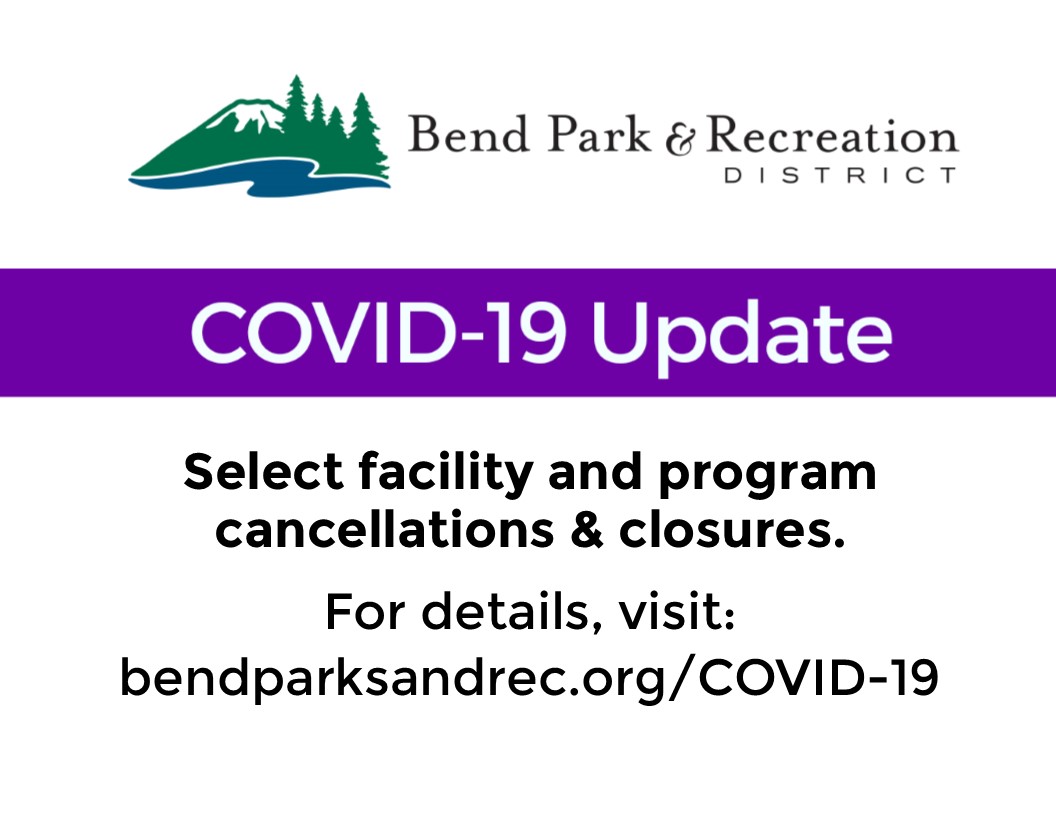 Bend Park & Recreation
DISTRICT

COVID-19 Update

Select facility and program cancellations & closures.

For details, visit:
bendparksandrec.org/COVID-19